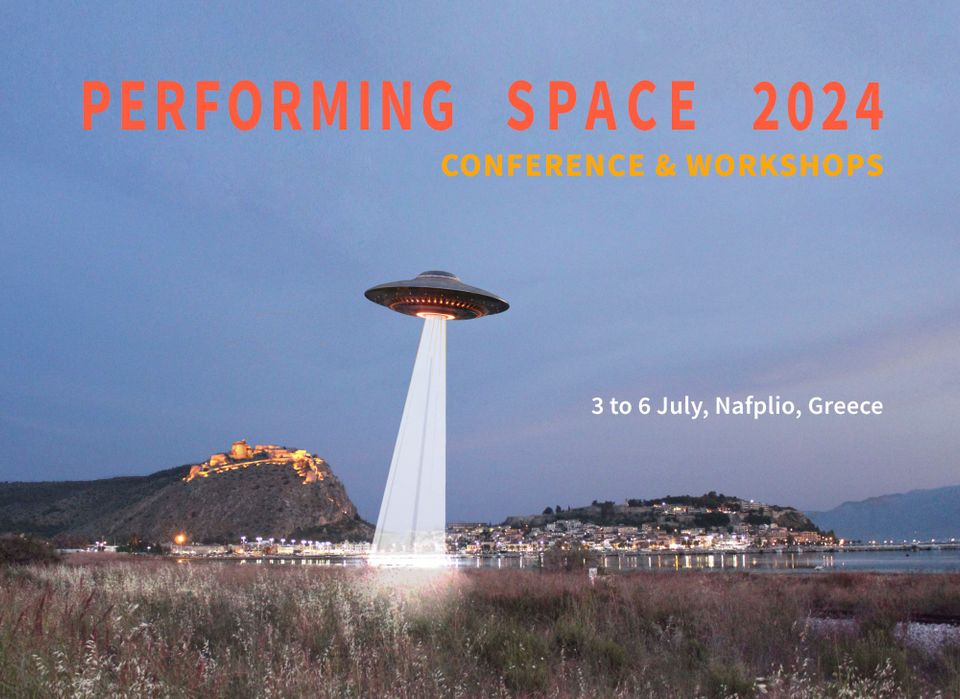 PERFORMING SPACE 2024
CONFERENCE & WORKSHOPS

3 to 6 July, Nafplio, Greece